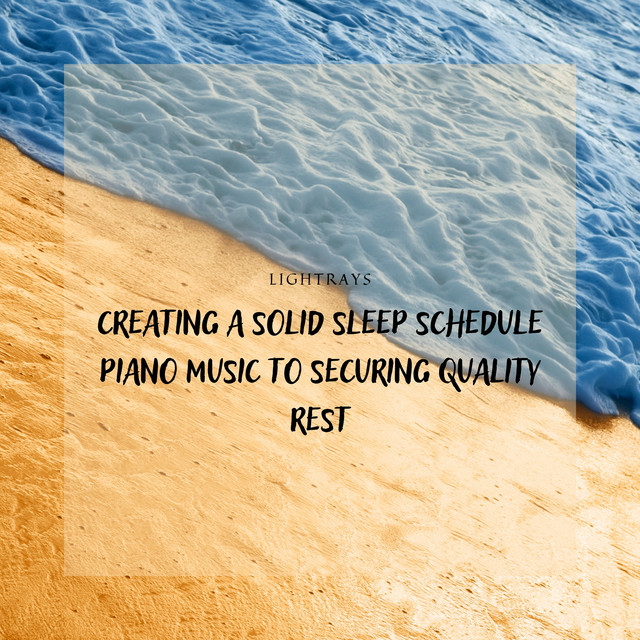 LIGHTRAYS

CREATING A SOLID SLEEP SCHEDULE PIANO MUSIC TO SECURING QUALITY REST